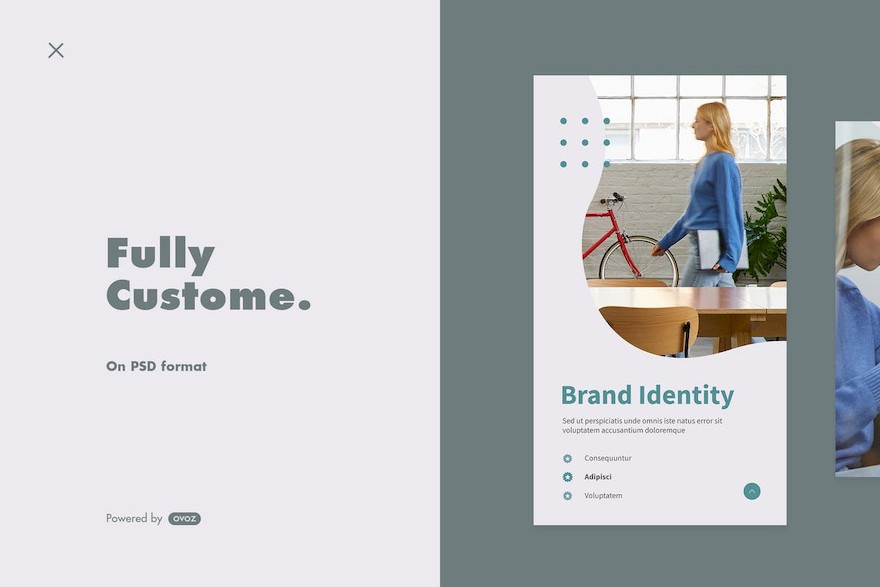 Fully Custome.

On PSD format

Powered by OVOZ

Brand Identity

Sed ut perspiciatis unde omnis iste natus error sit voluptatem accusantium doloremque

Consequuntur

Adipisci

Voluptatem